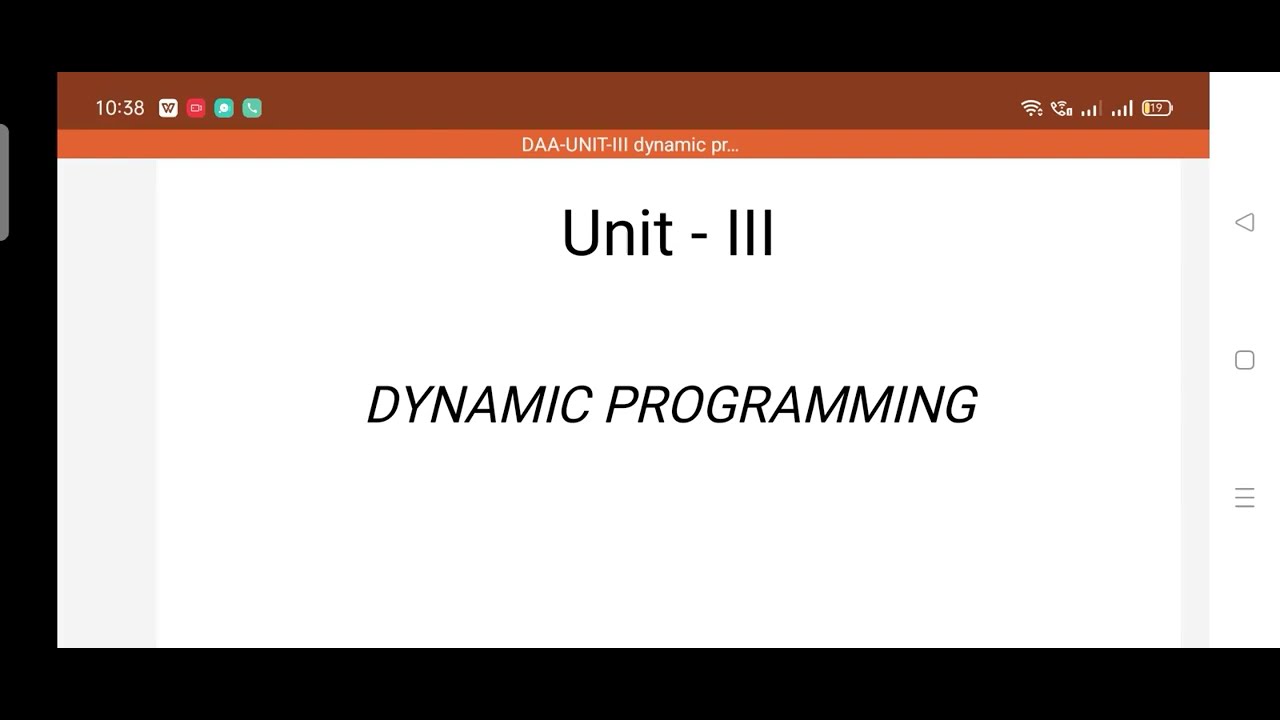 10:38

19

DAA-UNIT-III dynamic pr...

Unit - III

DYNAMIC PROGRAMMING